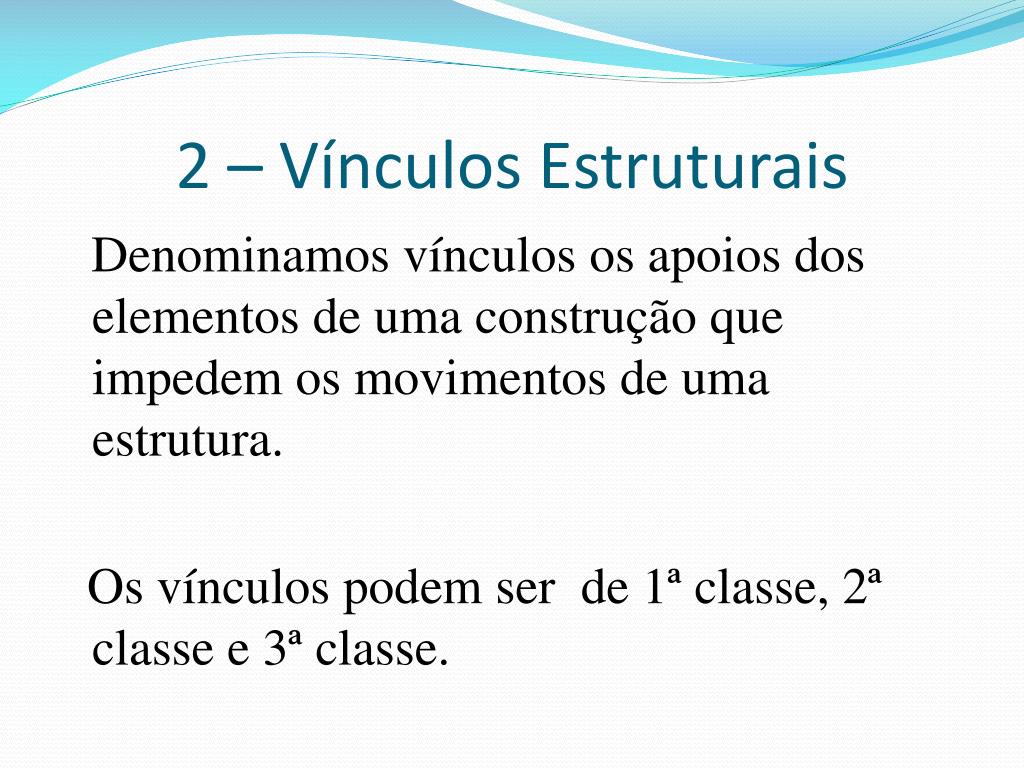 2 – Vínculos Estruturais

Denominamos vínculos os apoios dos elementos de uma construção que impedem os movimentos de uma estrutura.

Os vínculos podem ser de 1ª classe, 2ª classe e 3ª classe.